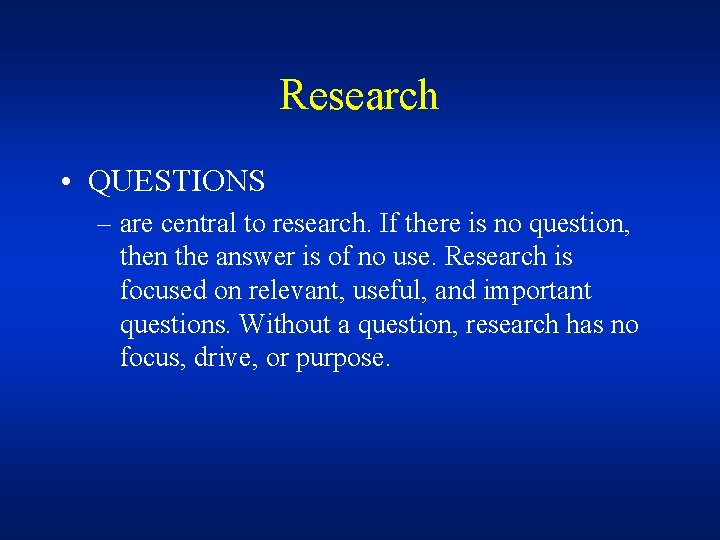 Research

• QUESTIONS

– are central to research. If there is no question, then the answer is of no use. Research is focused on relevant, useful, and important questions. Without a question, research has no focus, drive, or purpose.